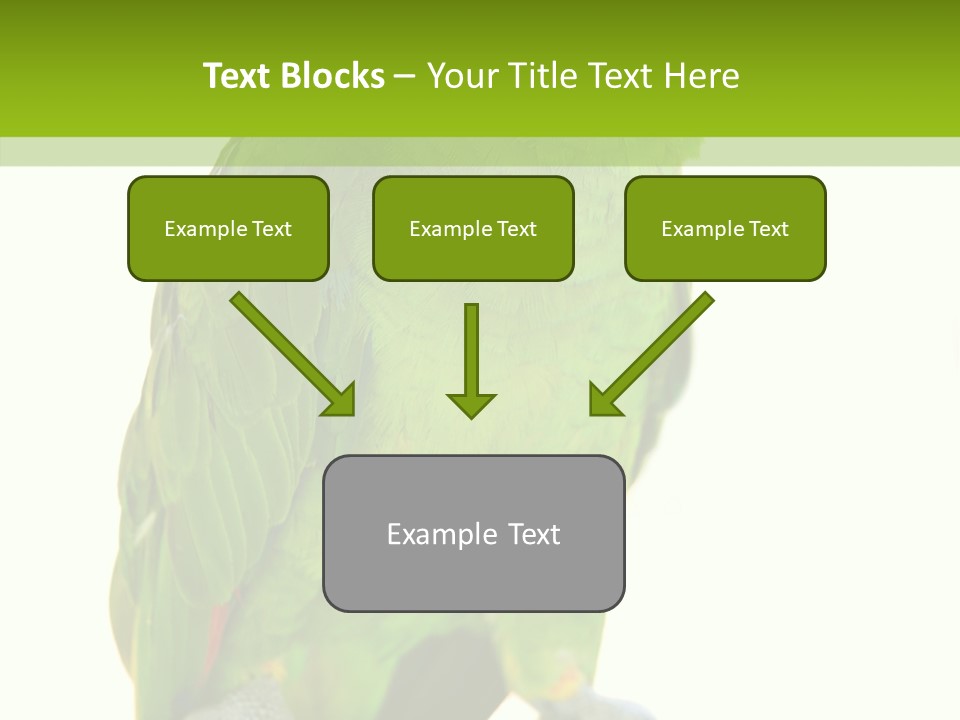 Text Blocks – Your Title Text Here

Example Text

Example Text

Example Text

Example Text